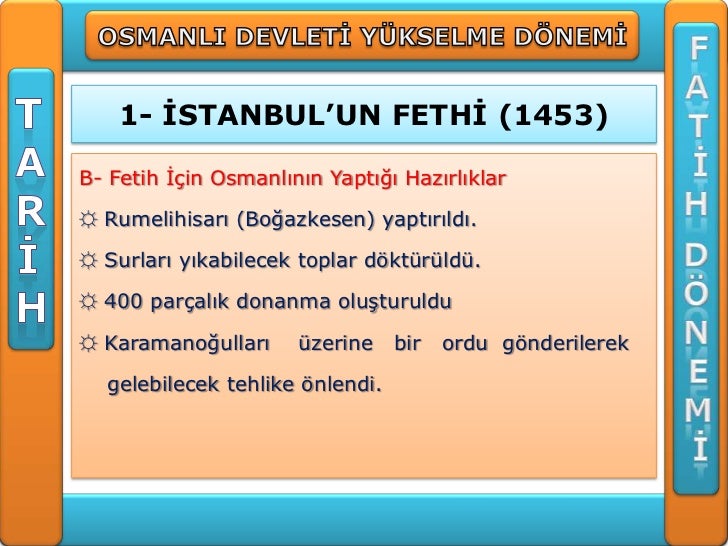 TARİH

OSMANLI DEVLETİ YÜKSELME DÖNEMİ

1- İSTANBUL'UN FETHİ (1453)

B- Fetih İçin Osmanlının Yaptığı Hazırlıklar

☼ Rumelihisarı (Boğazkesen) yaptırıldı.

☼ Surları yıkabilecek toplar döktürüldü.

☼ 400 parçalık donanma oluşturuldu

☼ Karamanoğulları üzerine bir ordu gönderilerek gelebilecek tehlike önlendi.

FATİH DÖNEMİ